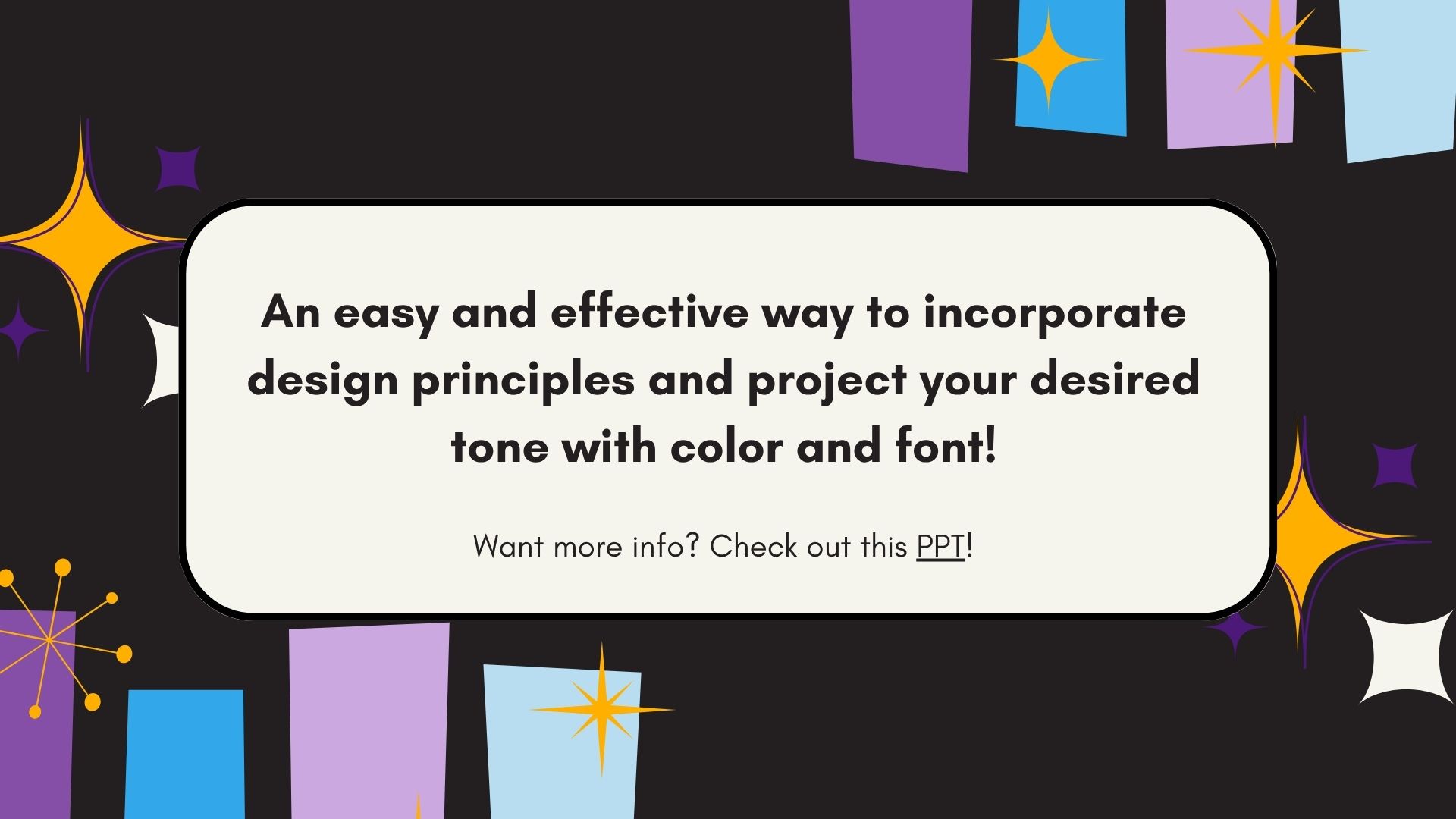 An easy and effective way to incorporate design principles and project your desired tone with color and font!

Want more info? Check out this PPT!